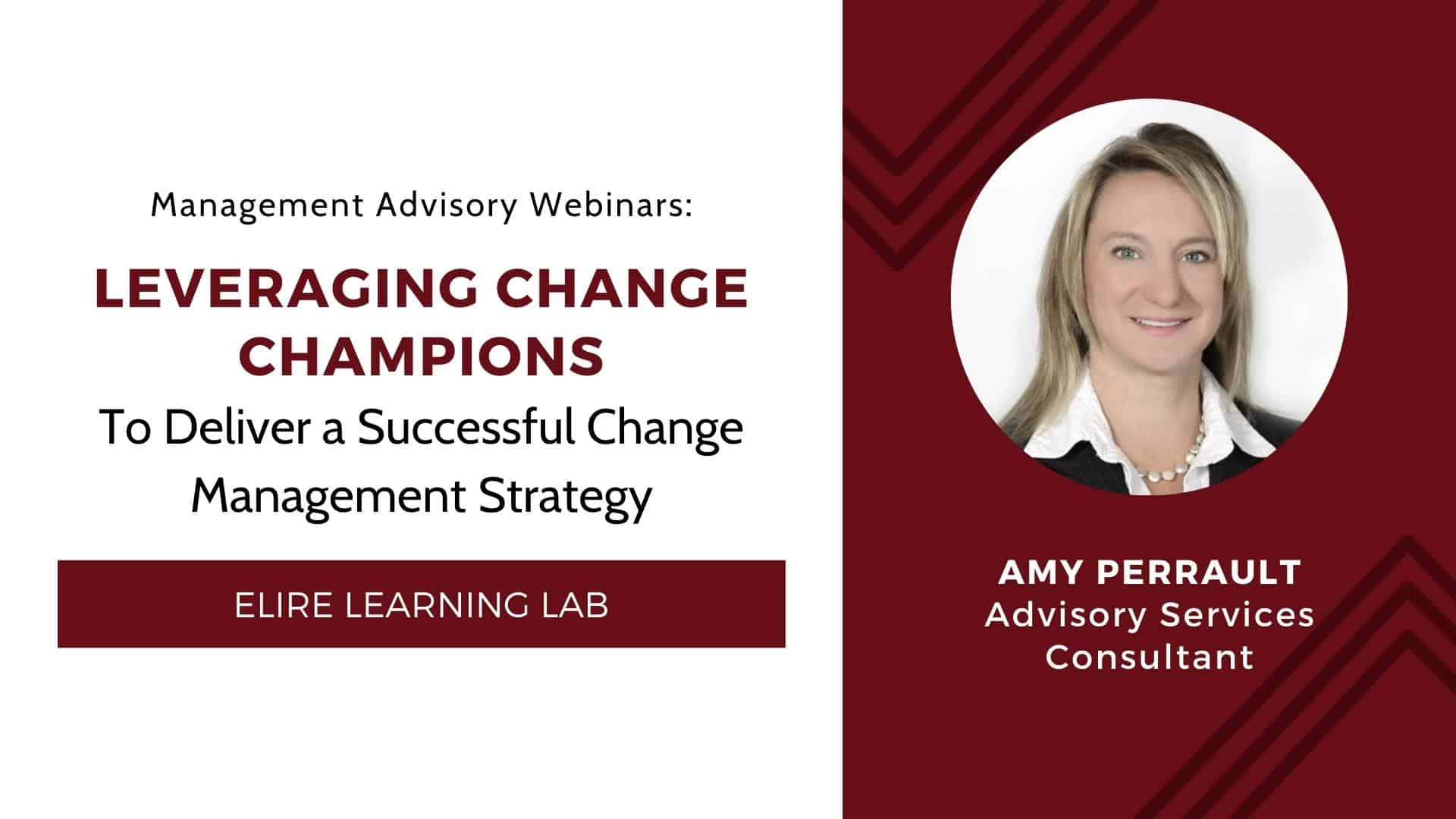 Management Advisory Webinars:

LEVERAGING CHANGE CHAMPIONS

To Deliver a Successful Change Management Strategy

ELIRE LEARNING LAB

AMY PERRAULT
Advisory Services Consultant